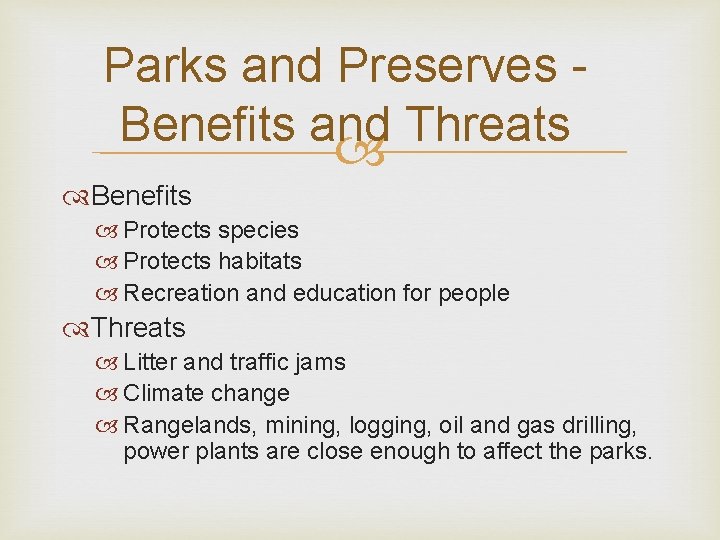 Parks and Preserves - Benefits and Threats

Benefits
Protects species
Protects habitats
Recreation and education for people
Threats
Litter and traffic jams
Climate change
Rangelands, mining, logging, oil and gas drilling, power plants are close enough to affect the parks.